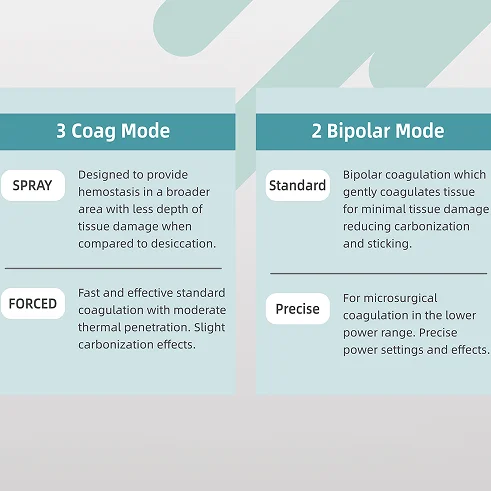 3 Coag Mode

SPRAY

Designed to provide hemostasis in a broader area with less depth of tissue damage when compared to desiccation.

FORCED

Fast and effective standard coagulation with moderate thermal penetration. Slight carbonization effects.

2 Bipolar Mode

Standard

Bipolar coagulation which gently coagulates tissue for minimal tissue damage reducing carbonization and sticking.

Precise

For microsurgical coagulation in the lower power range. Precise power settings and effects.